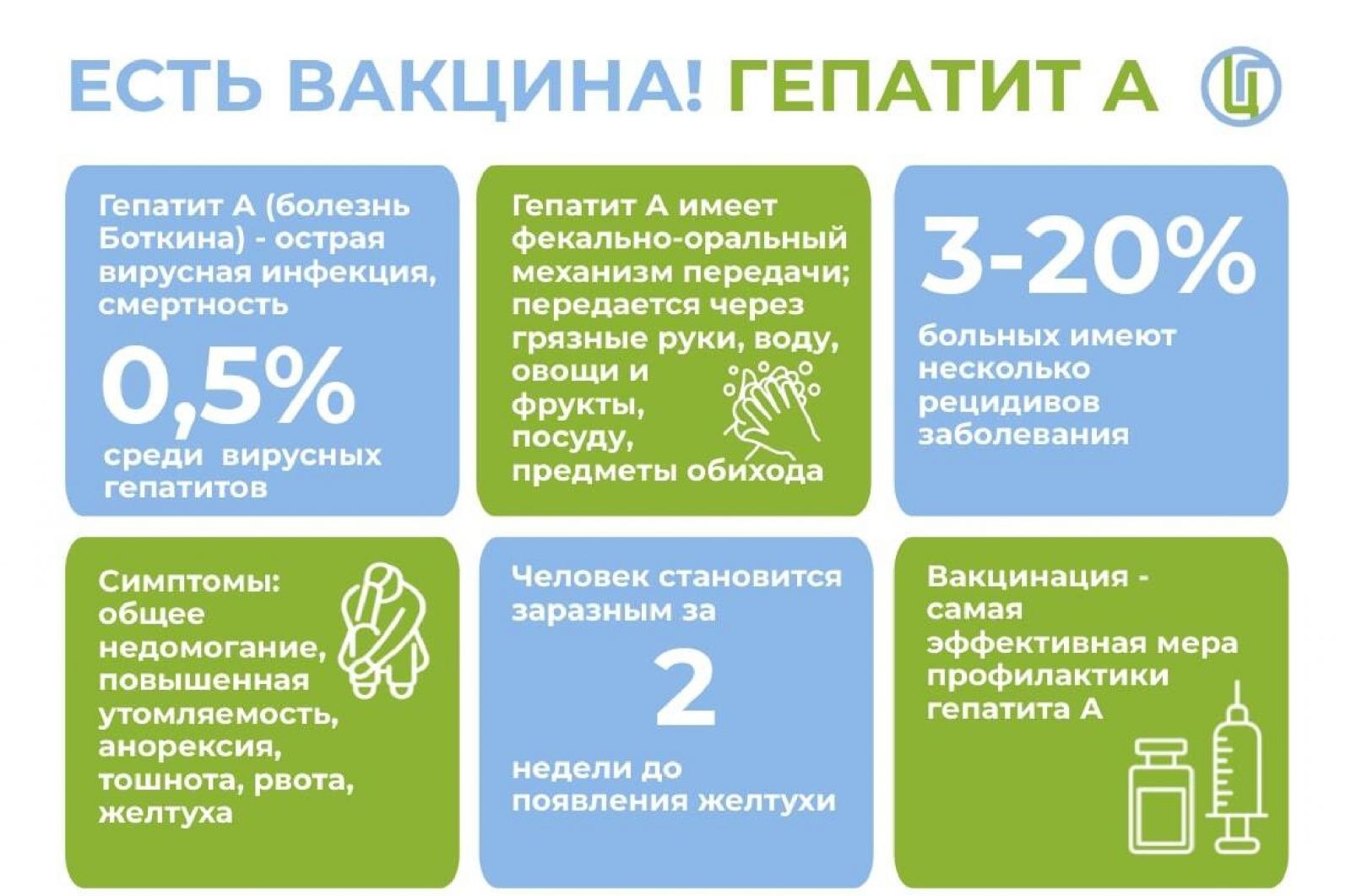 ЕСТЬ ВАКЦИНА! ГЕПАТИТ А

Гепатит А (болезнь Боткина) - острая вирусная инфекция, смертность

0,5%

среди вирусных гепатитов

Гепатит А имеет фекально-оральный механизм передачи; передается через грязные руки, воду, овощи и фрукты, посуду, предметы обихода

3-20%

больных имеют несколько рецидивов заболевания

Симптомы: общее недомогание, повышенная утомляемость, анорексия, тошнота, рвота, желтуха

Человек становится заразным за

2

недели до появления желтухи

Вакцинация - самая эффективная мера профилактики гепатита А